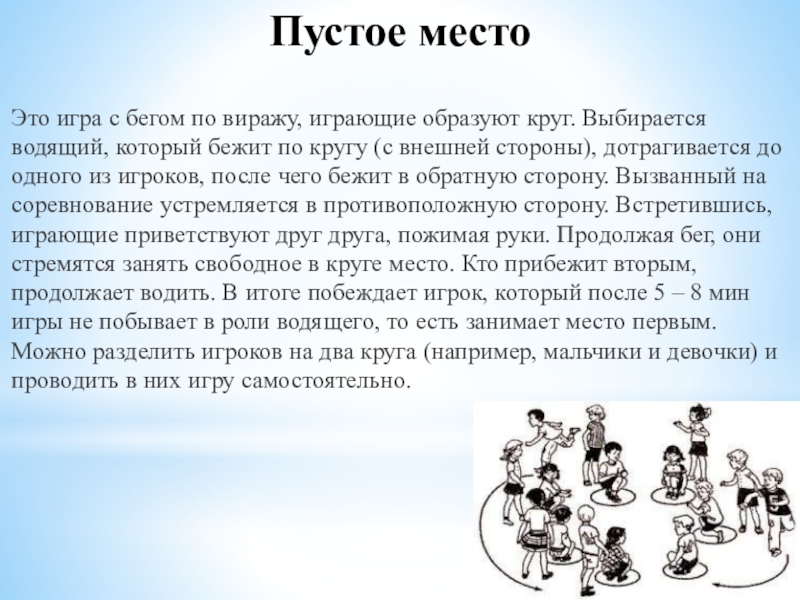 Пустое место

Это игра с бегом по виражу, играющие образуют круг. Выбирается водящий, который бежит по кругу (с внешней стороны), дотрагивается до одного из игроков, после чего бежит в обратную сторону. Вызванный на соревнование устремляется в противоположную сторону. Встретившись, играющие приветствуют друг друга, пожимая руки. Продолжая бег, они стремятся занять свободное в круге место. Кто прибежит вторым, продолжает водить. В итоге побеждает игрок, который после 5 – 8 мин игры не побывает в роли водящего, то есть занимает место первым. Можно разделить игроков на два круга (например, мальчики и девочки) и проводить в них игру самостоятельно.